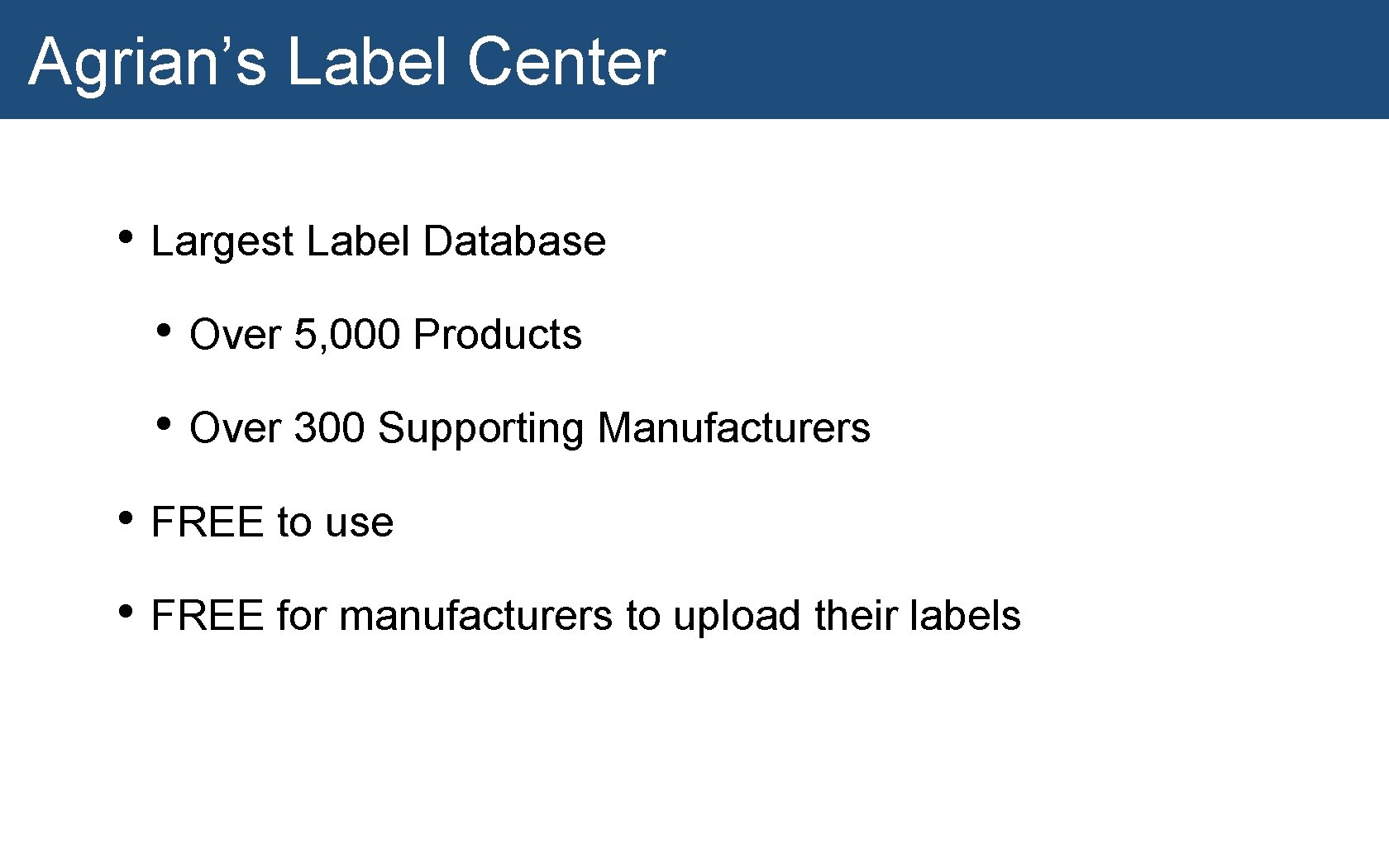 Agrian’s Label Center

• Largest Label Database

• Over 5,000 Products

• Over 300 Supporting Manufacturers

• FREE to use

• FREE for manufacturers to upload their labels